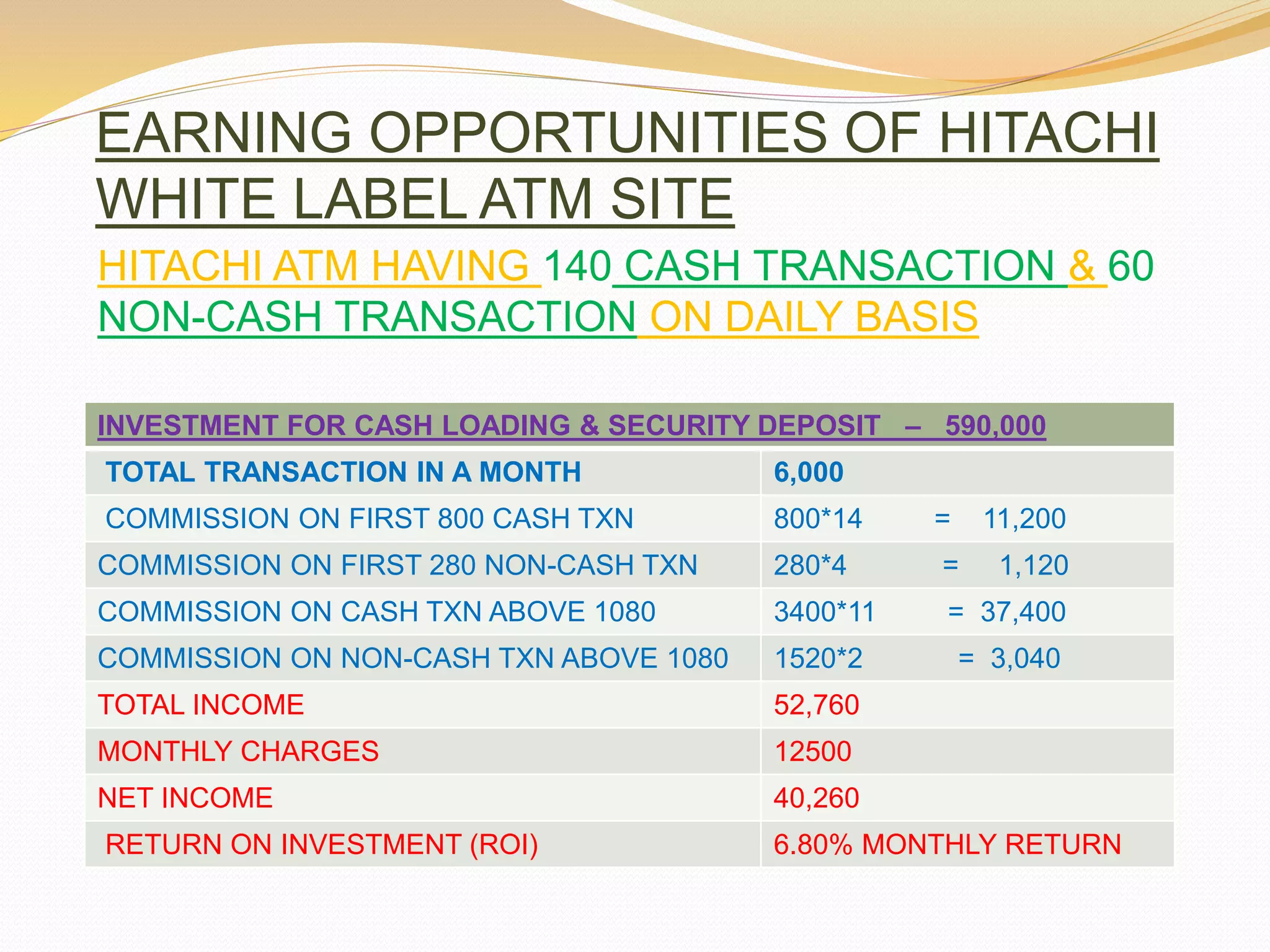 EARNING OPPORTUNITIES OF HITACHI WHITE LABEL ATM SITE

HITACHI ATM HAVING 140 CASH TRANSACTION & 60 NON-CASH TRANSACTION ON DAILY BASIS

| INVESTMENT FOR CASH LOADING & SECURITY DEPOSIT – 590,000 | |
|---|---|
| TOTAL TRANSACTION IN A MONTH | 6,000 |
| COMMISSION ON FIRST 800 CASH TXN | 800*14 = 11,200 |
| COMMISSION ON FIRST 280 NON-CASH TXN | 280*4 = 1,120 |
| COMMISSION ON CASH TXN ABOVE 1080 | 3400*11 = 37,400 |
| COMMISSION ON NON-CASH TXN ABOVE 1080 | 1520*2 = 3,040 |
| TOTAL INCOME | 52,760 |
| MONTHLY CHARGES | 12500 |
| NET INCOME | 40,260 |
| RETURN ON INVESTMENT (ROI) | 6.80% MONTHLY RETURN |